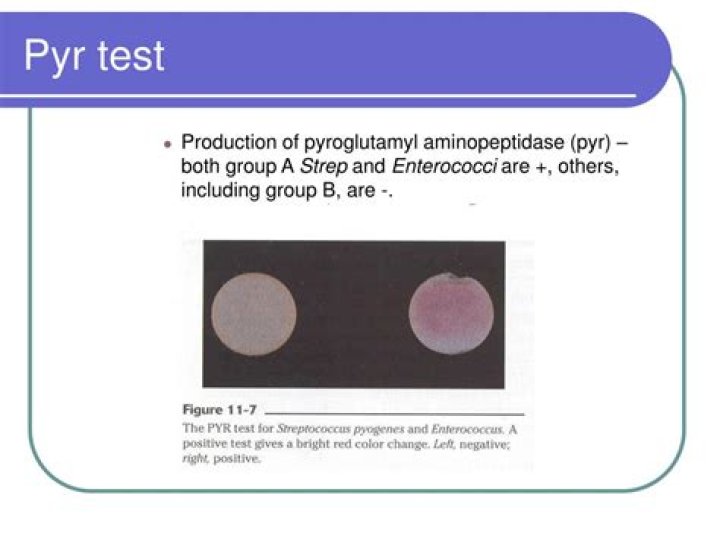 Pyr test

• Production of pyroglutamyl aminopeptidase (pyr) – both group A Strep and Enterococci are +, others, including group B, are -.

Figure 11-7

The PYR test for Streptococcus pyogenes and Enterococcus. A positive test gives a bright red color change. Left, negative; right, positive.